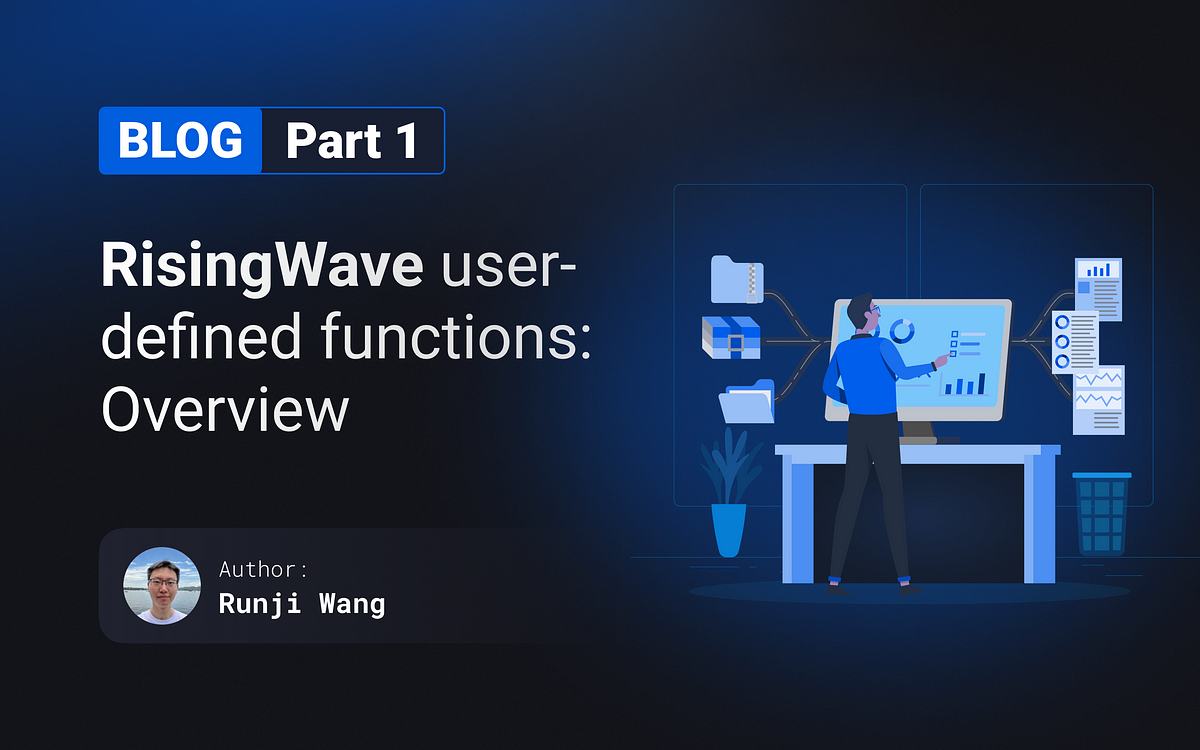 BLOG Part 1

RisingWave user-defined functions: Overview

Author:
Runji Wang